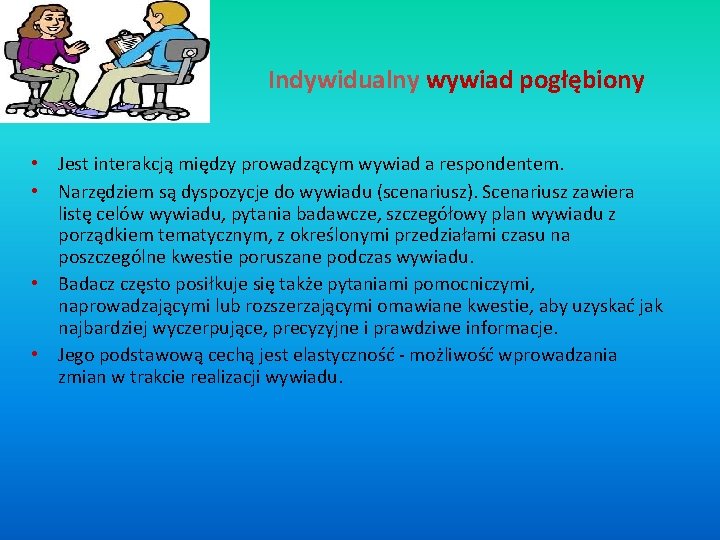 Indywidualny wywiad pogłębiony

• Jest interakcją między prowadzącym wywiad a respondentem.
• Narzędziem są dyspozycje do wywiadu (scenariusz). Scenariusz zawiera listę celów wywiadu, pytania badawcze, szczegółowy plan wywiadu z porządkiem tematycznym, z określonymi przedziałami czasu na poszczególne kwestie poruszane podczas wywiadu.
• Badacz często posiłkuje się także pytaniami pomocniczymi, naprowadzającymi lub rozszerzającymi omawiane kwestie, aby uzyskać jak najbardziej wyczerpujące, precyzyjne i prawdziwe informacje.
• Jego podstawową cechą jest elastyczność - możliwość wprowadzania zmian w trakcie realizacji wywiadu.